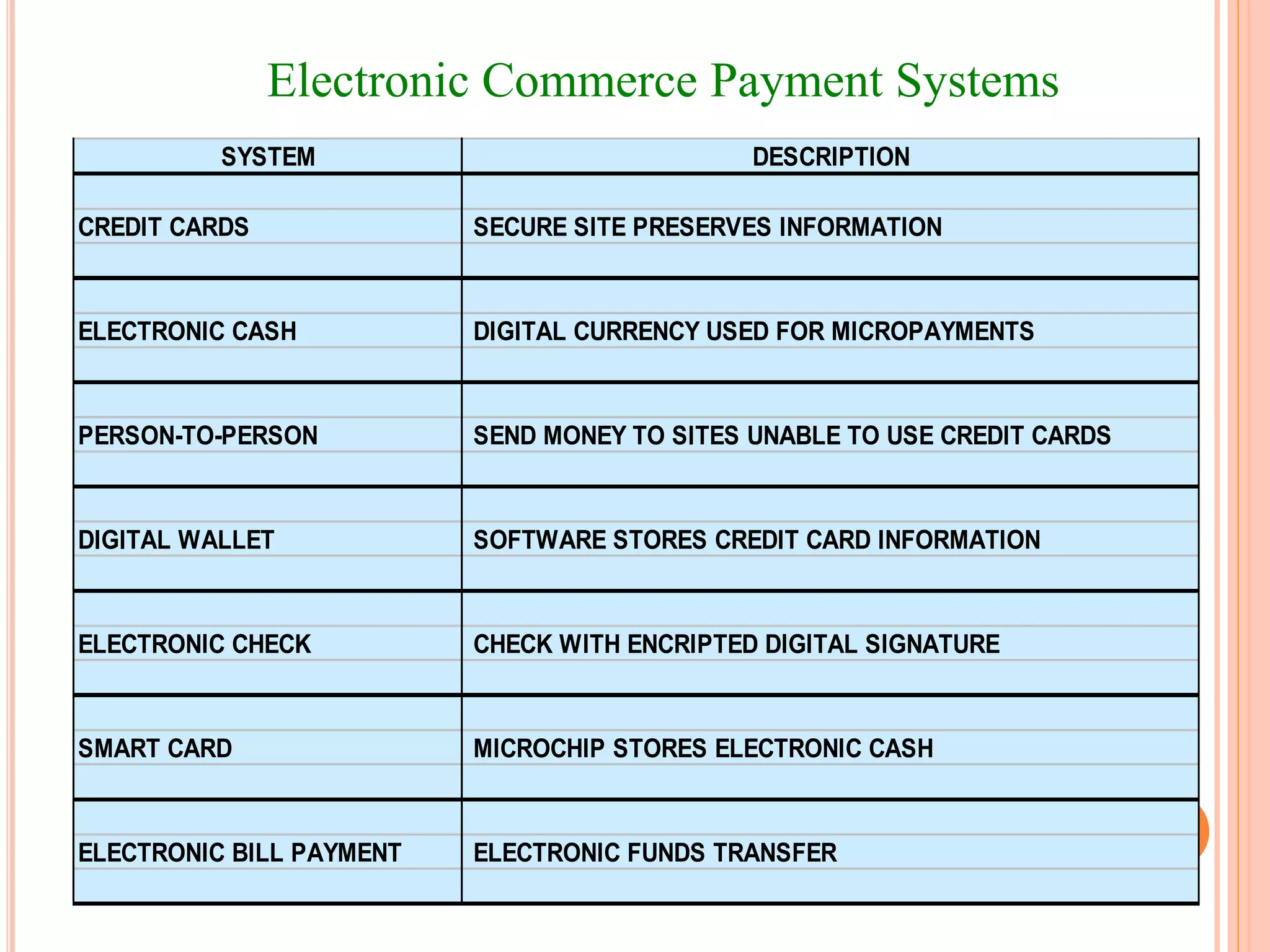 Electronic Commerce Payment Systems

| SYSTEM | DESCRIPTION |
|---|---|
| CREDIT CARDS | SECURE SITE PRESERVES INFORMATION |
| ELECTRONIC CASH | DIGITAL CURRENCY USED FOR MICROPAYMENTS |
| PERSON-TO-PERSON | SEND MONEY TO SITES UNABLE TO USE CREDIT CARDS |
| DIGITAL WALLET | SOFTWARE STORES CREDIT CARD INFORMATION |
| ELECTRONIC CHECK | CHECK WITH ENCRIPTED DIGITAL SIGNATURE |
| SMART CARD | MICROCHIP STORES ELECTRONIC CASH |
| ELECTRONIC BILL PAYMENT | ELECTRONIC FUNDS TRANSFER |